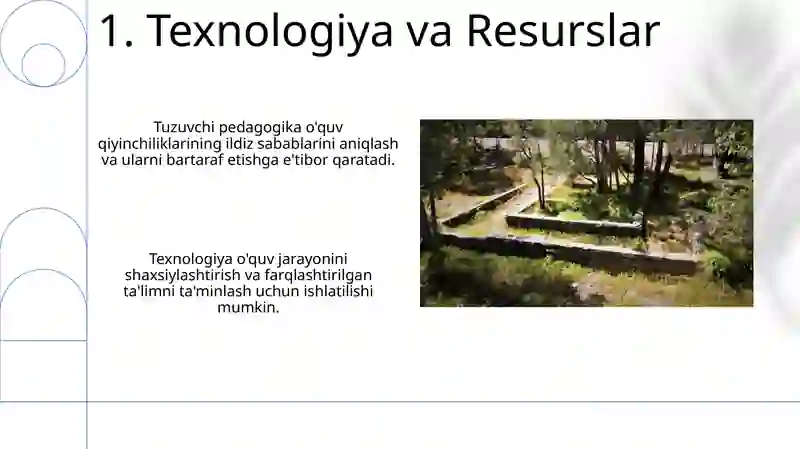 1. Texnologiya va Resurslar

Tuzuvchi pedagogika o'quv qiyinchiliklarining ildiz sabablarini aniqlash va ularni bartaraf etishga e'tibor qaratadi.

Texnologiya o'quv jarayonini shaxsiylashtirish va farqlashtirilgan ta'limni ta'minlash uchun ishlatilishi mumkin.